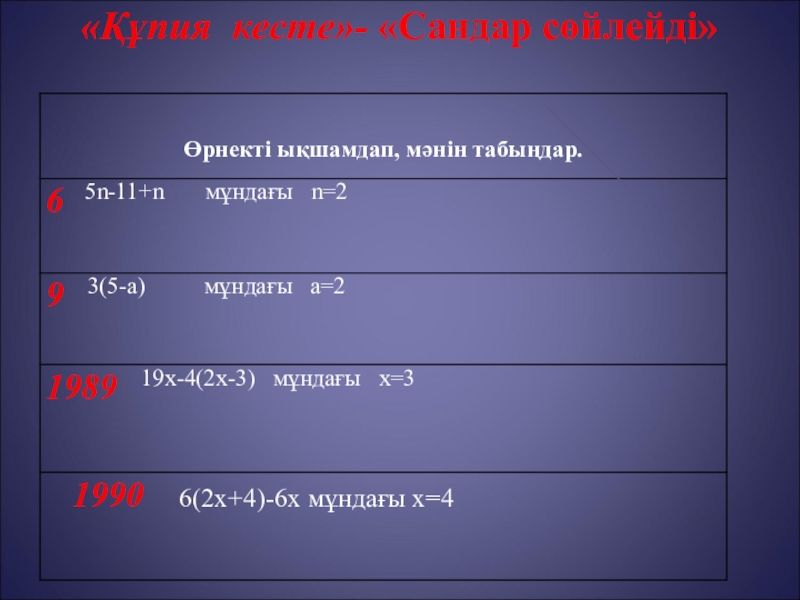 «Құпия кесте»- «Сандар сөйлейді»

| Өрнекті ықшамдап, мәнін табыңдар. |
|---|
| 6 $5n-11+n$ мұндағы $n=2$ |
| 9 $3(5-a)$ мұндағы $a=2$ |
| 1989 $19x-4(2x-3)$ мұндағы $x=3$ |
| 1990 $6(2x+4)-6x$ мұндағы $x=4$ |